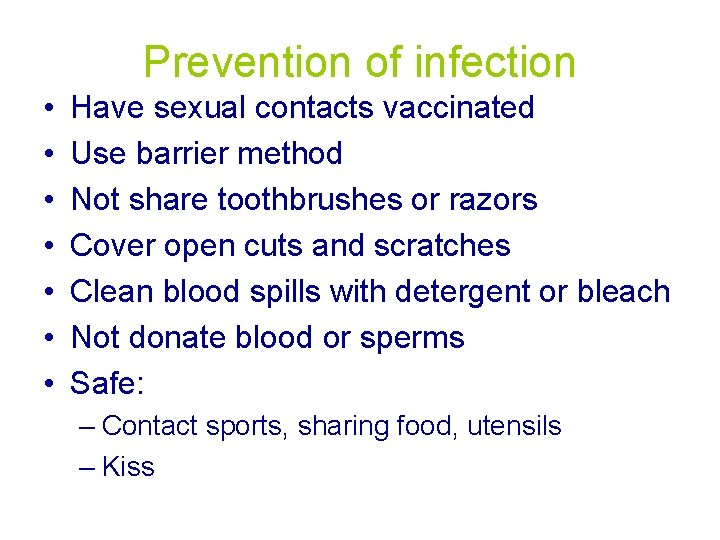 Prevention of infection

• Have sexual contacts vaccinated
• Use barrier method
• Not share toothbrushes or razors
• Cover open cuts and scratches
• Clean blood spills with detergent or bleach
• Not donate blood or sperms
• Safe:
  – Contact sports, sharing food, utensils
  – Kiss